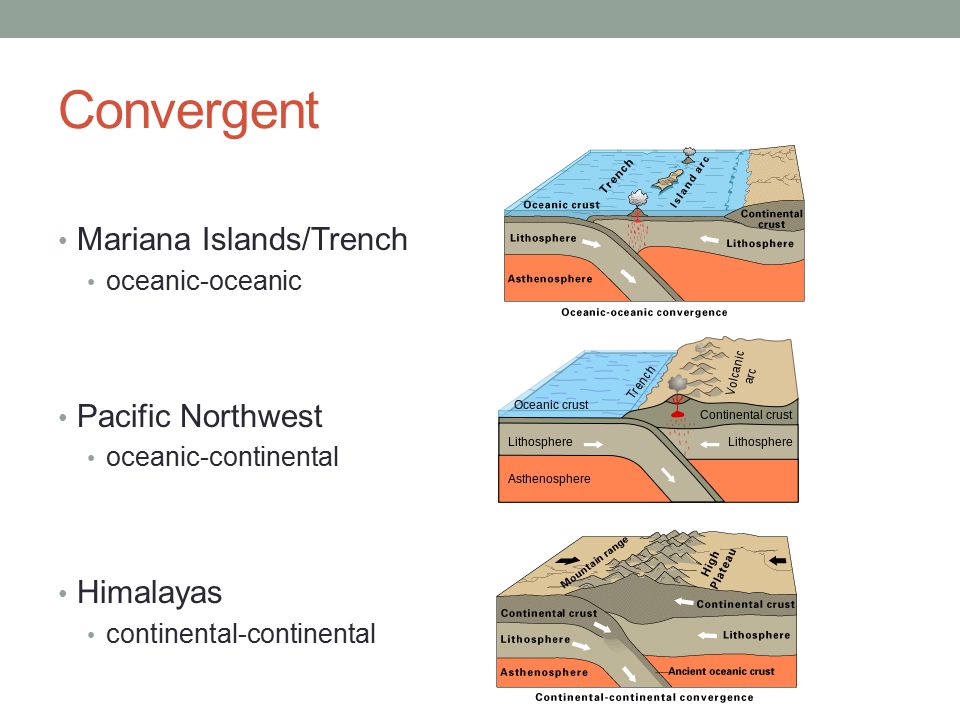 Convergent

• Mariana Islands/Trench
  • oceanic-oceanic

• Pacific Northwest
  • oceanic-continental

• Himalayas
  • continental-continental

Trench
Island arc
Oceanic crust
Continental crust
Lithosphere
Lithosphere
Asthenosphere
Oceanic-oceanic convergence

Trench
Volcanic arc
Oceanic crust
Continental crust
Lithosphere
Lithosphere
Asthenosphere

Mountain range
High plateau
Continental crust
Continental crust
Lithosphere
Lithosphere
Asthenosphere
Ancient oceanic crust
Continental-continental convergence